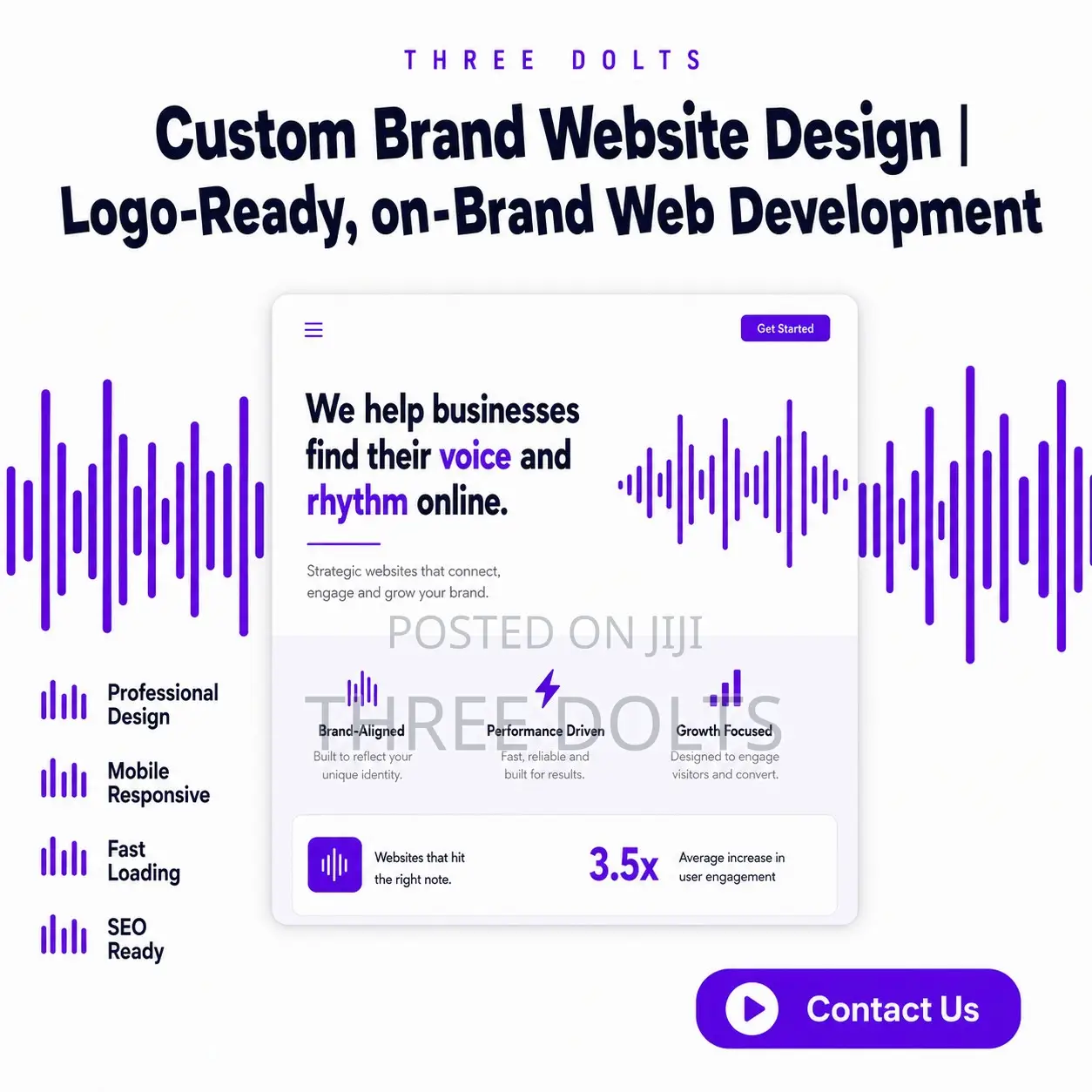 THREE DOLTS

Custom Brand Website Design | Logo-Ready, on-Brand Web Development

Get Started

We help businesses find their voice and rhythm online.

Strategic websites that connect, engage and grow your brand.

POSTED ON JIJI

THREE DOLTS

Brand-Aligned
Built to reflect your unique identity.

Performance Driven
Fast, reliable and built for results.

Growth Focused
Designed to engage visitors and convert.

Websites that hit the right note.

3.5x Average increase in user engagement

Professional Design

Mobile Responsive

Fast Loading

SEO Ready

Contact Us